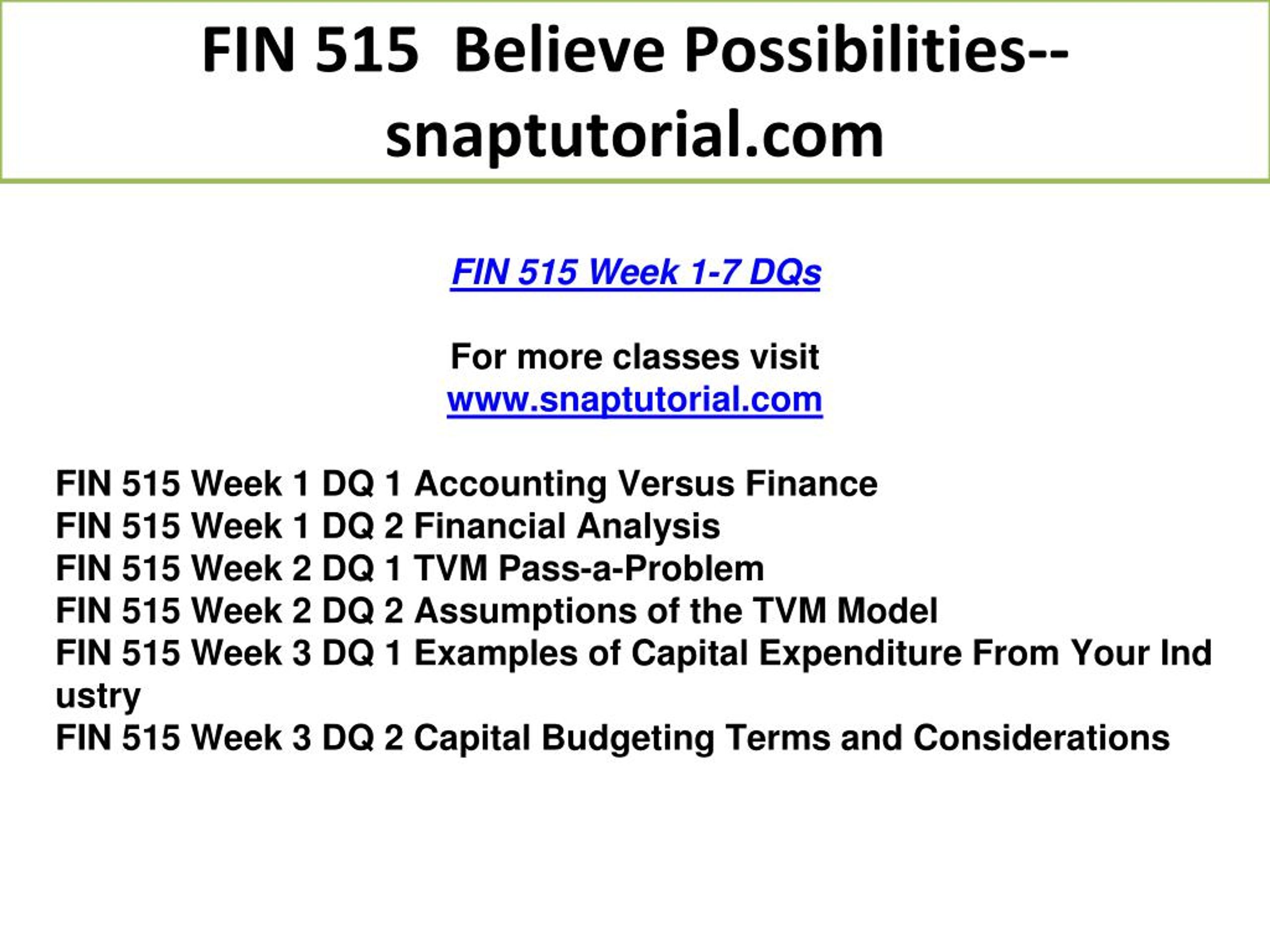 FIN 515 Believe Possibilities--snaptutorial.com

FIN 515 Week 1-7 DQs

For more classes visit
www.snaptutorial.com

FIN 515 Week 1 DQ 1 Accounting Versus Finance
FIN 515 Week 1 DQ 2 Financial Analysis
FIN 515 Week 2 DQ 1 TVM Pass-a-Problem
FIN 515 Week 2 DQ 2 Assumptions of the TVM Model
FIN 515 Week 3 DQ 1 Examples of Capital Expenditure From Your Ind ustry
FIN 515 Week 3 DQ 2 Capital Budgeting Terms and Considerations